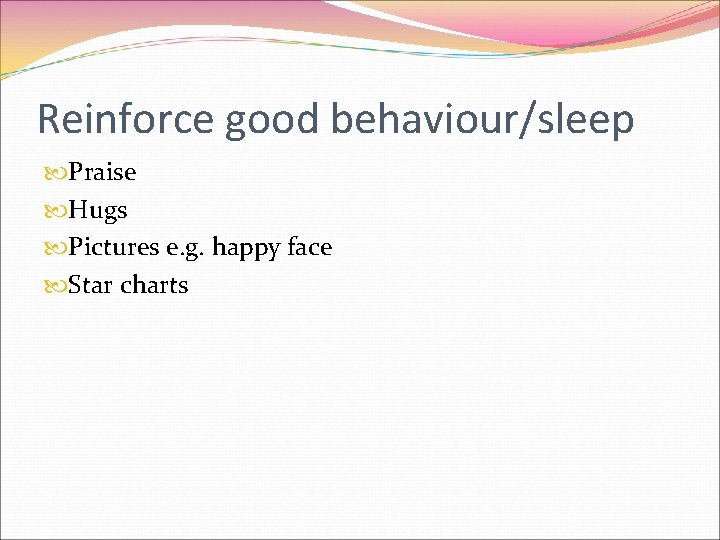 Reinforce good behaviour/sleep

Praise

Hugs

Pictures e.g. happy face

Star charts